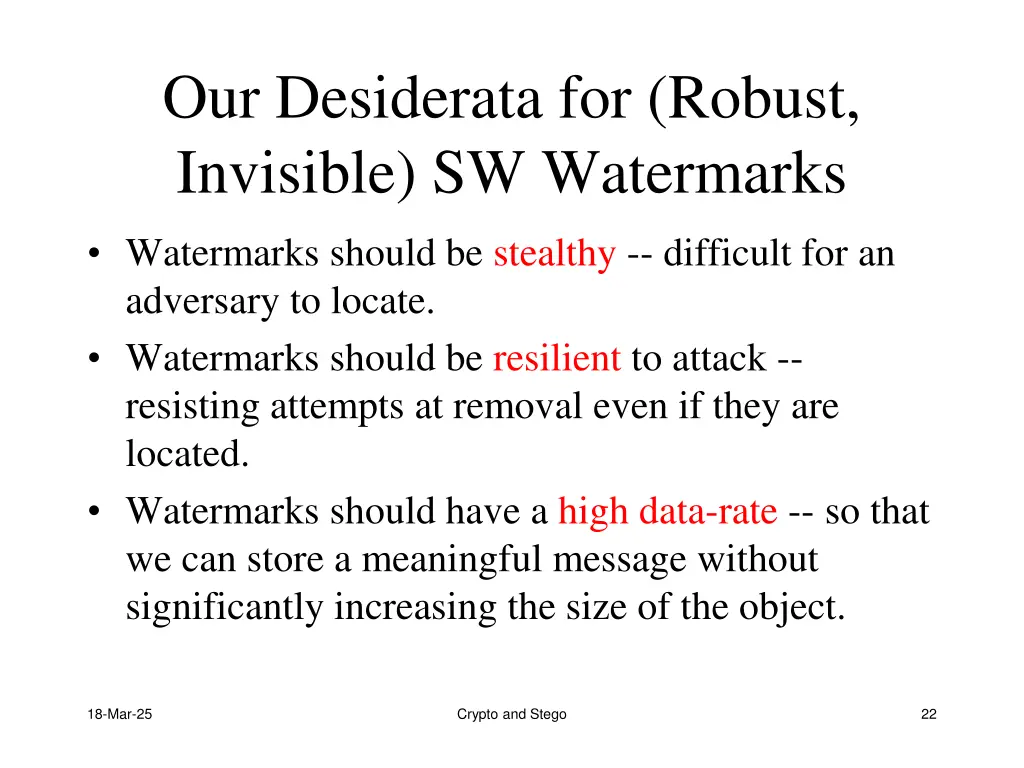 Our Desiderata for (Robust, Invisible) SW Watermarks

• Watermarks should be stealthy -- difficult for an adversary to locate.
• Watermarks should be resilient to attack -- resisting attempts at removal even if they are located.
• Watermarks should have a high data-rate -- so that we can store a meaningful message without significantly increasing the size of the object.

18-Mar-25
Crypto and Stego
22